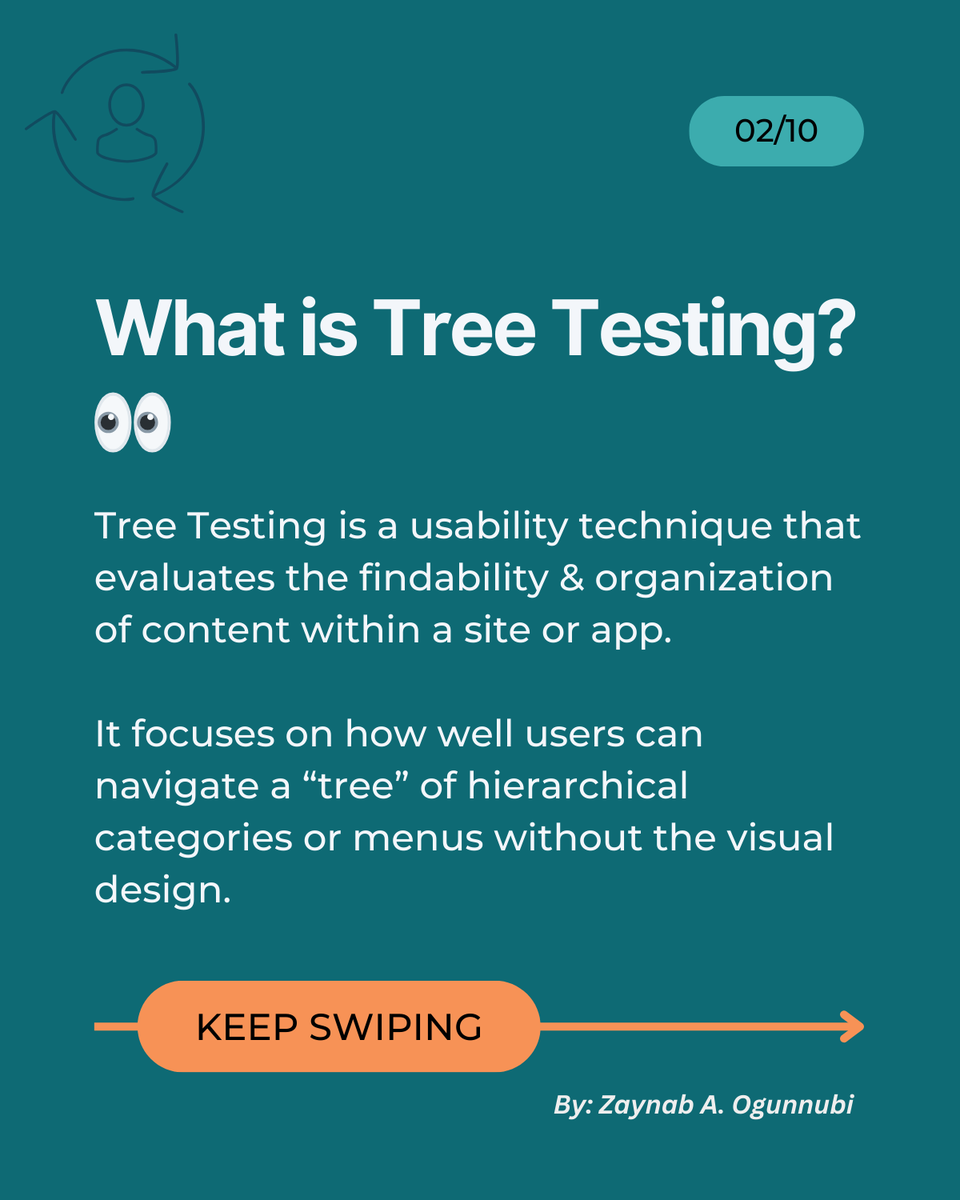 02/10

What is Tree Testing? 👀

Tree Testing is a usability technique that evaluates the findability & organization of content within a site or app.

It focuses on how well users can navigate a “tree” of hierarchical categories or menus without the visual design.

KEEP SWIPING

By: Zaynab A. Ogunnubi